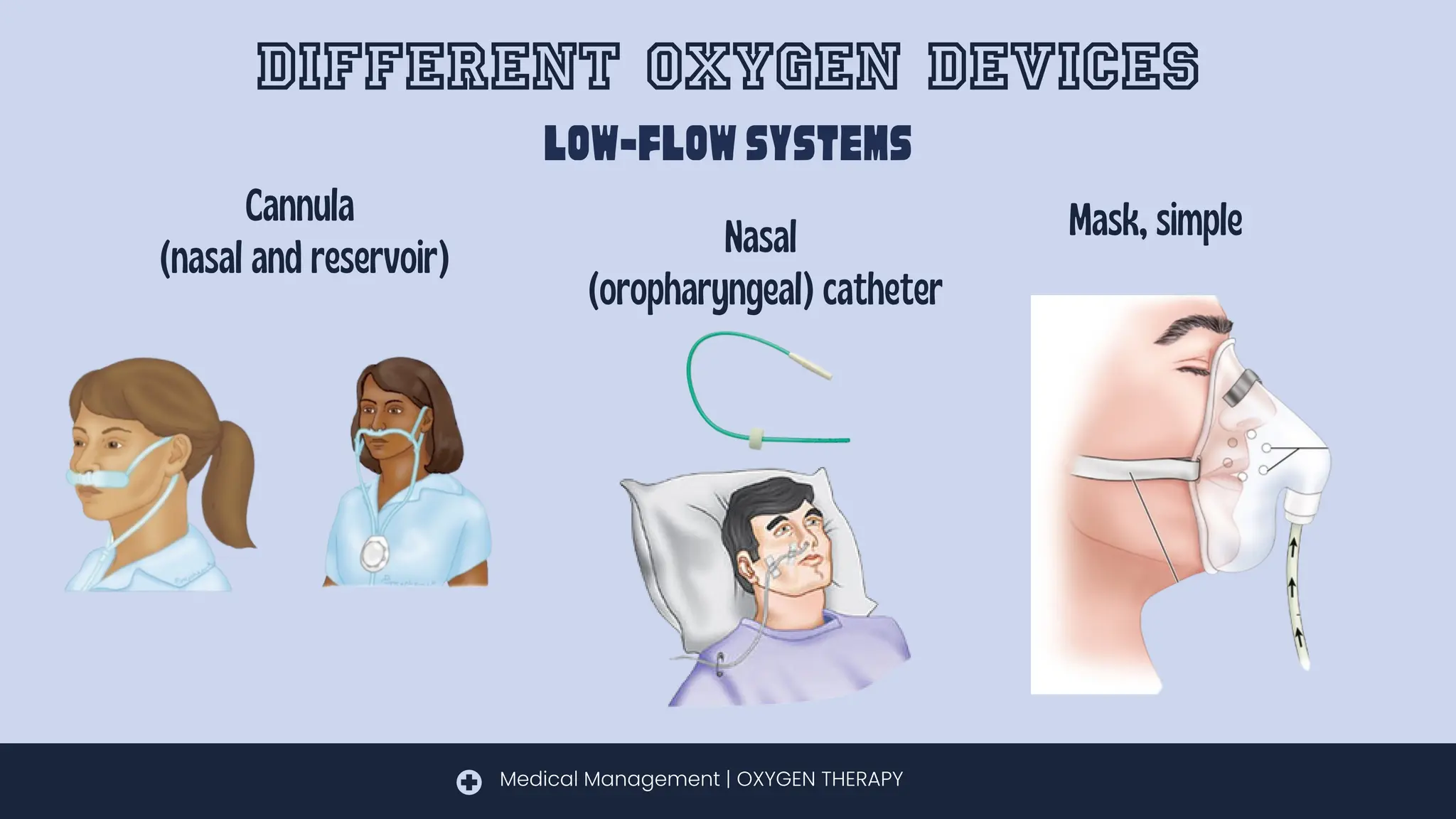 DIFFERENT OXYGEN DEVICES

LOW-FLOW SYSTEMS

Cannula
(nasal and reservoir)

Nasal
(oropharyngeal) catheter

Mask, simple

Medical Management | OXYGEN THERAPY